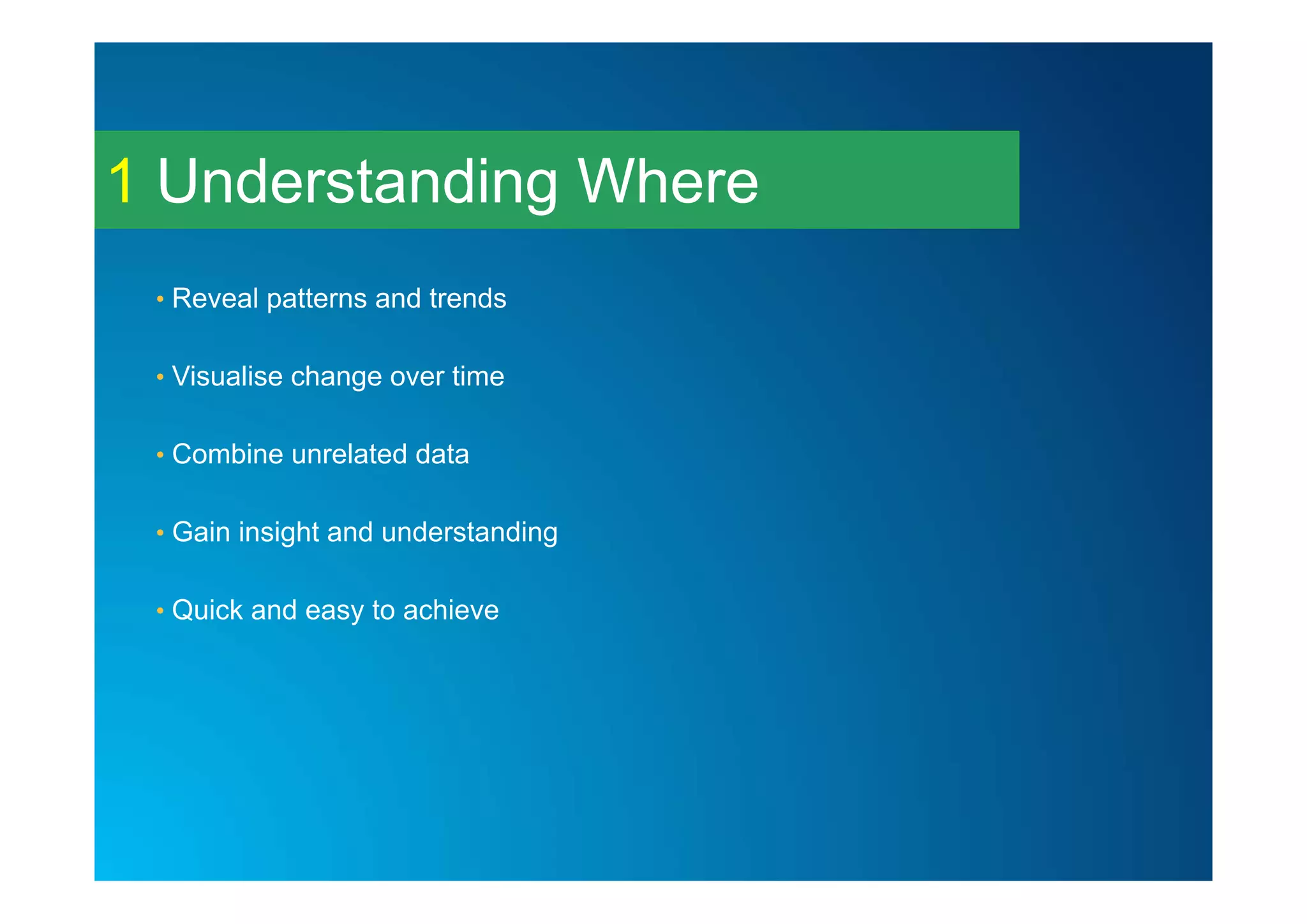 1 Understanding Where

• Reveal patterns and trends

• Visualise change over time

• Combine unrelated data

• Gain insight and understanding

• Quick and easy to achieve